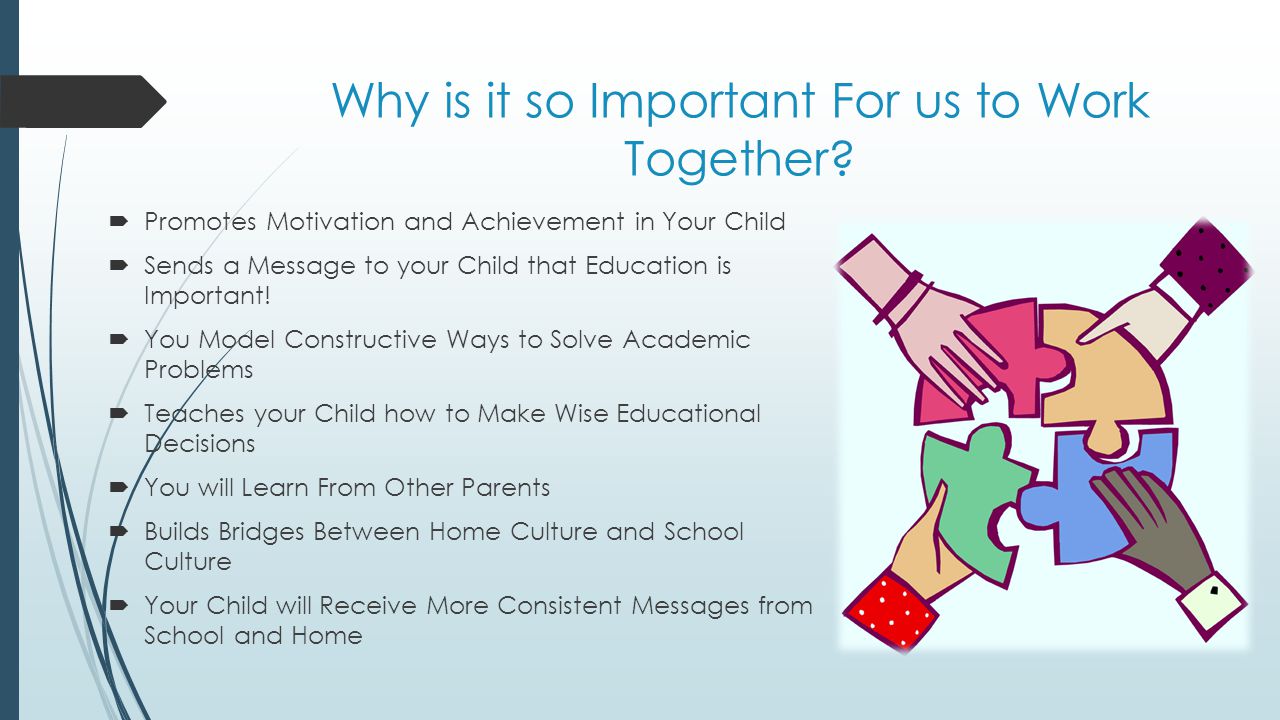 Why is it so Important For us to Work Together?

Promotes Motivation and Achievement in Your Child

Sends a Message to your Child that Education is Important!

You Model Constructive Ways to Solve Academic Problems

Teaches your Child how to Make Wise Educational Decisions

You will Learn From Other Parents

Builds Bridges Between Home Culture and School Culture

Your Child will Receive More Consistent Messages from School and Home